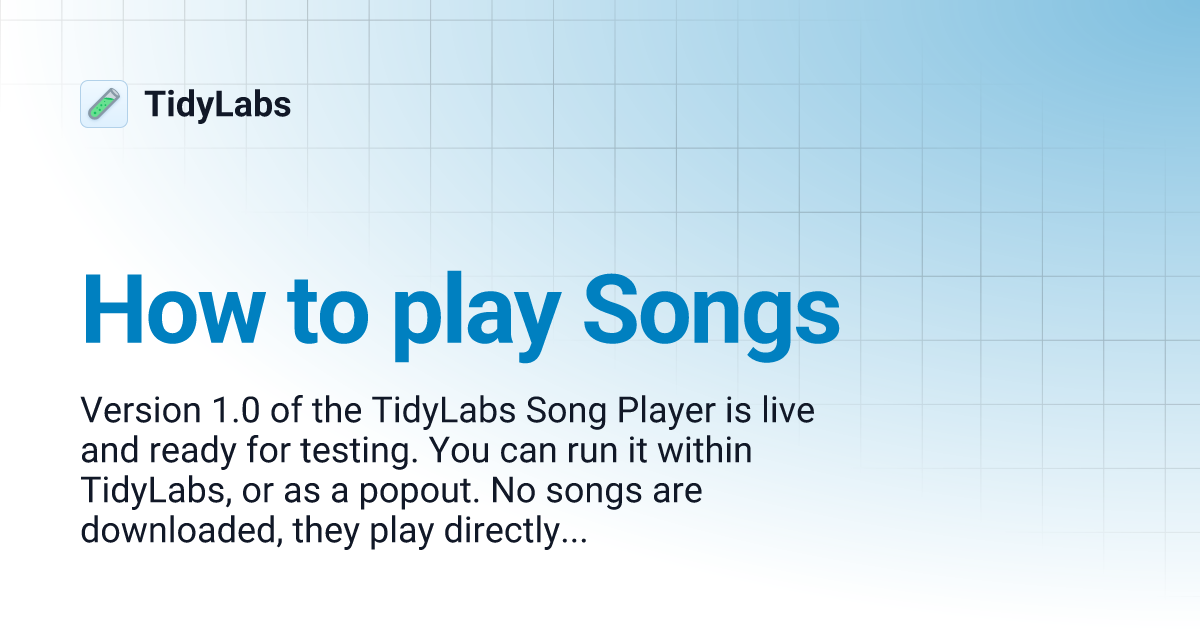 TidyLabs

How to play Songs

Version 1.0 of the TidyLabs Song Player is live and ready for testing. You can run it within TidyLabs, or as a popout. No songs are downloaded, they play directly...